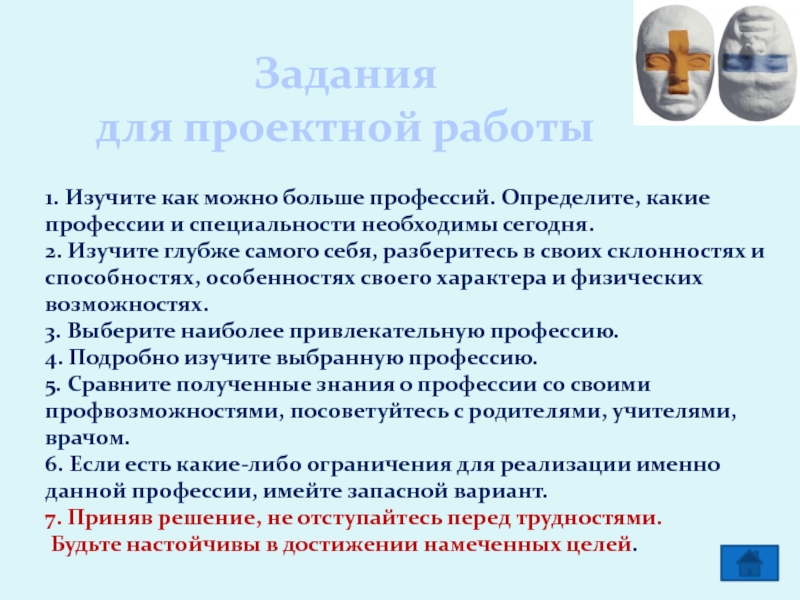 Задания
для проектной работы

1. Изучите как можно больше профессий. Определите, какие профессии и специальности необходимы сегодня.
2. Изучите глубже самого себя, разберитесь в своих склонностях и способностях, особенностях своего характера и физических возможностях.
3. Выберите наиболее привлекательную профессию.
4. Подробно изучите выбранную профессию.
5. Сравните полученные знания о профессии со своими профвозможностями, посоветуйтесь с родителями, учителями, врачом.
6. Если есть какие-либо ограничения для реализации именно данной профессии, имейте запасной вариант.
7. Приняв решение, не отступайтесь перед трудностями.
Будьте настойчивы в достижении намеченных целей.